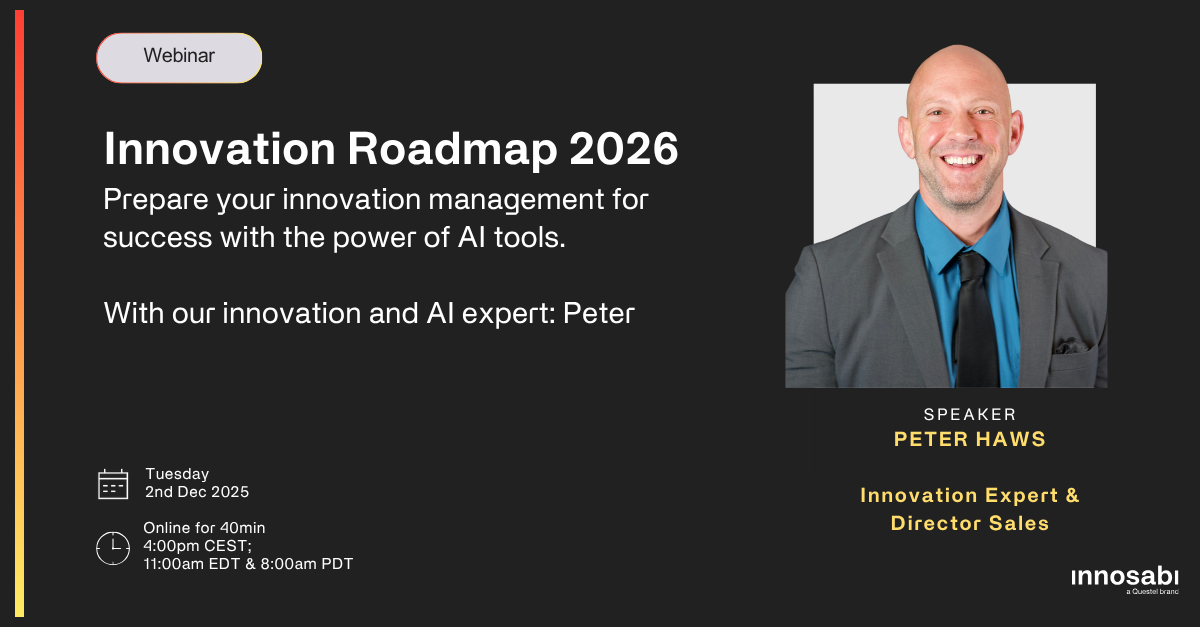 Webinar

Innovation Roadmap 2026

Prepare your innovation management for success with the power of AI tools.

With our innovation and AI expert: Peter

Tuesday
2nd Dec 2025

Online for 40min
4:00pm CEST;
11:00am EDT & 8:00am PDT

SPEAKER
PETER HAWS

Innovation Expert & Director Sales

innosabi
a Questel brand